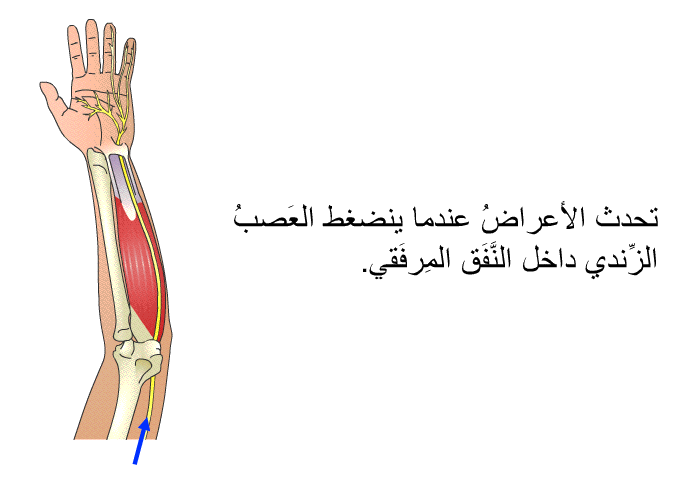 تحدث الأعراضُ عندما ينضغط العَصبُ الزِّندي داخل النَّفَق المِرفَقي.